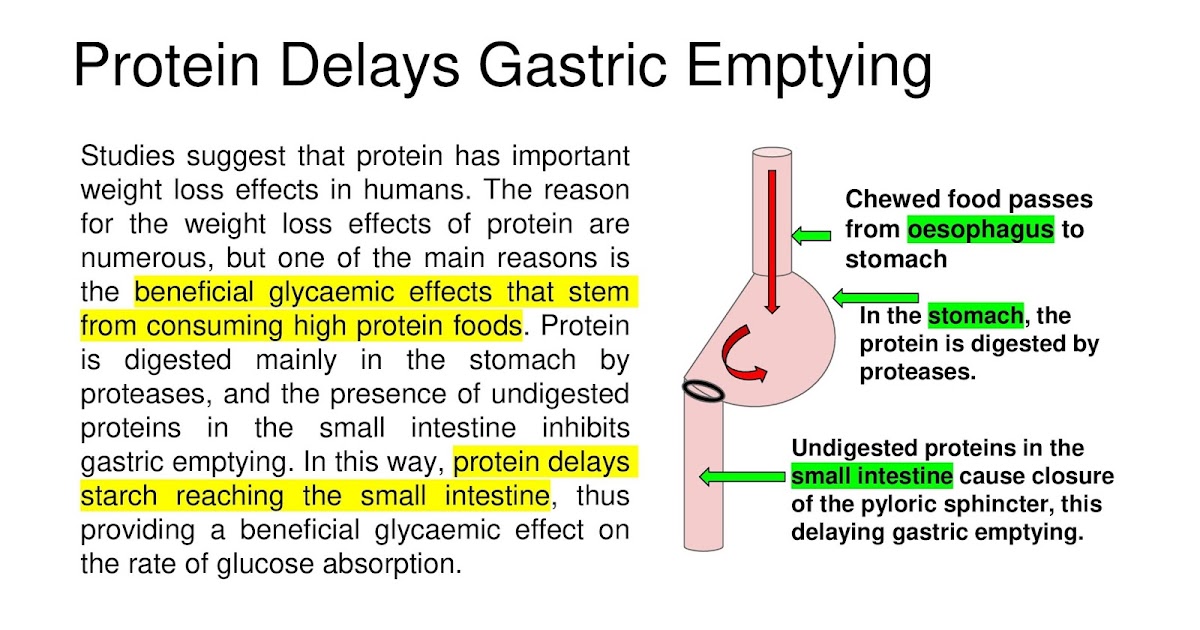 Protein Delays Gastric Emptying

Studies suggest that protein has important weight loss effects in humans. The reason for the weight loss effects of protein are numerous, but one of the main reasons is the beneficial glycaemic effects that stem from consuming high protein foods. Protein is digested mainly in the stomach by proteases, and the presence of undigested proteins in the small intestine inhibits gastric emptying. In this way, protein delays starch reaching the small intestine, thus providing a beneficial glycaemic effect on the rate of glucose absorption.

Chewed food passes from oesophagus to stomach

In the stomach, the protein is digested by proteases.

Undigested proteins in the small intestine cause closure of the pyloric sphincter, this delaying gastric emptying.